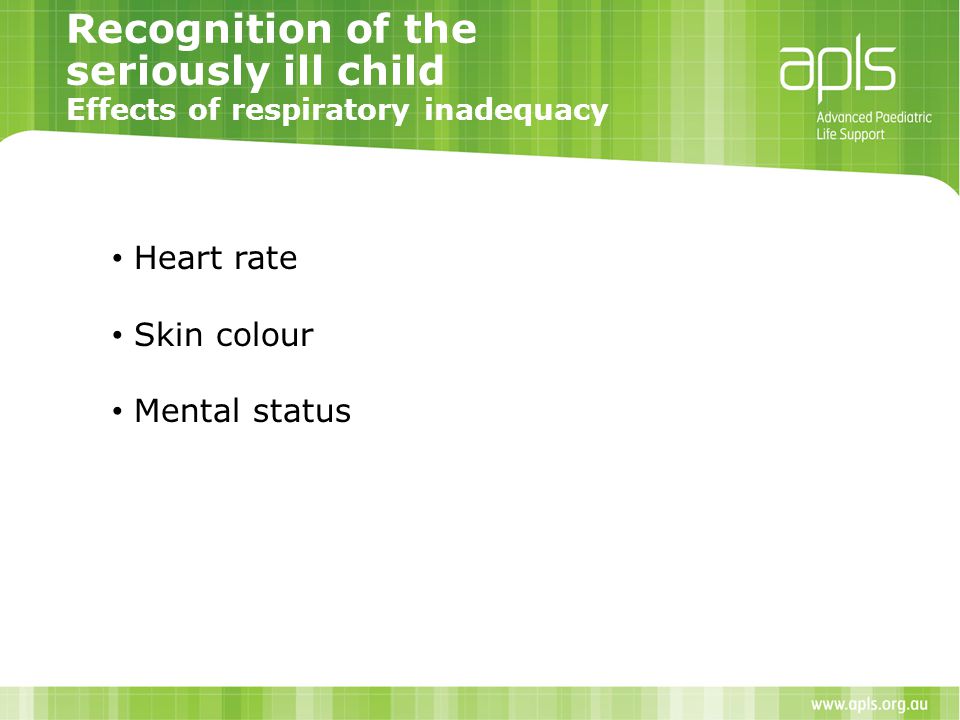 Recognition of the seriously ill child
Effects of respiratory inadequacy

apls
Advanced Paediatric Life Support

• Heart rate

• Skin colour

• Mental status

www.apls.org.au